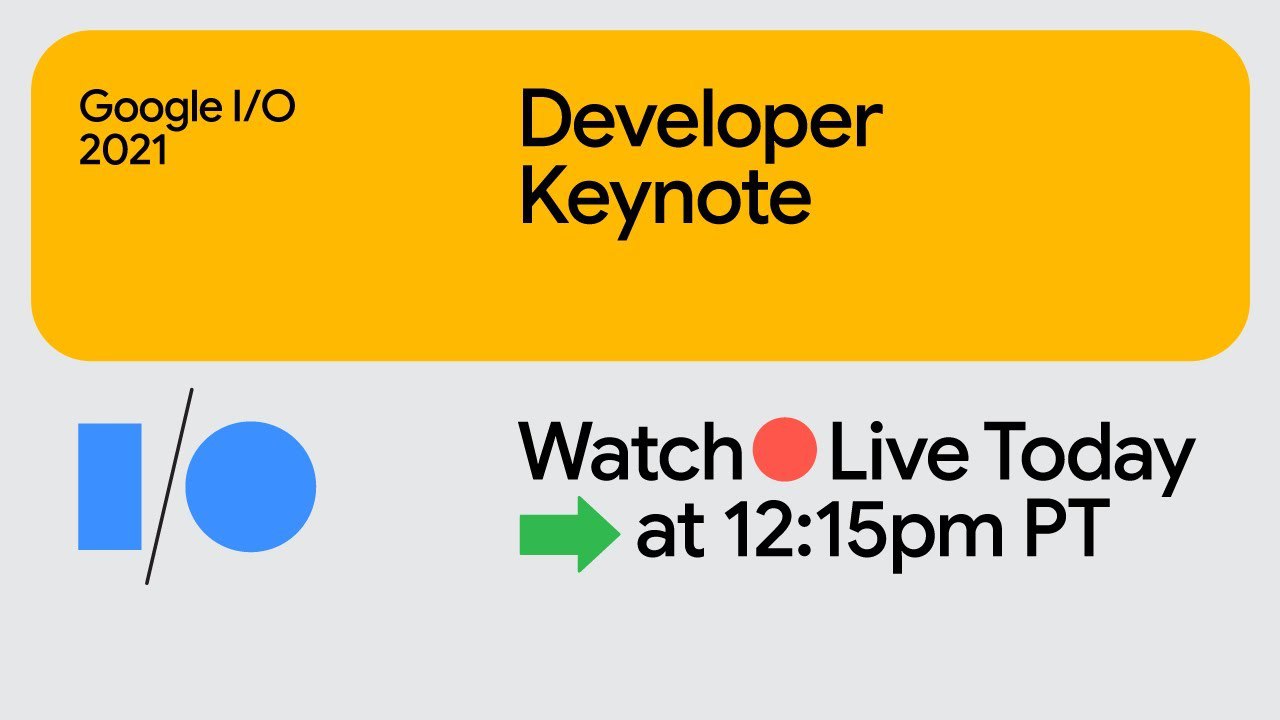 Google I/O
2021

Developer
Keynote

I/O

Watch Live Today
at 12:15pm PT